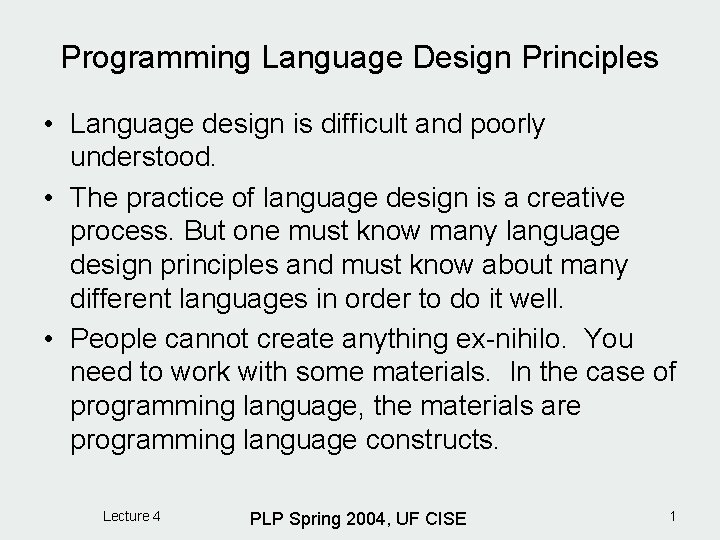 Programming Language Design Principles

• Language design is difficult and poorly understood.

• The practice of language design is a creative process. But one must know many language design principles and must know about many different languages in order to do it well.

• People cannot create anything ex-nihilo. You need to work with some materials. In the case of programming language, the materials are programming language constructs.

Lecture 4

PLP Spring 2004, UF CISE

1